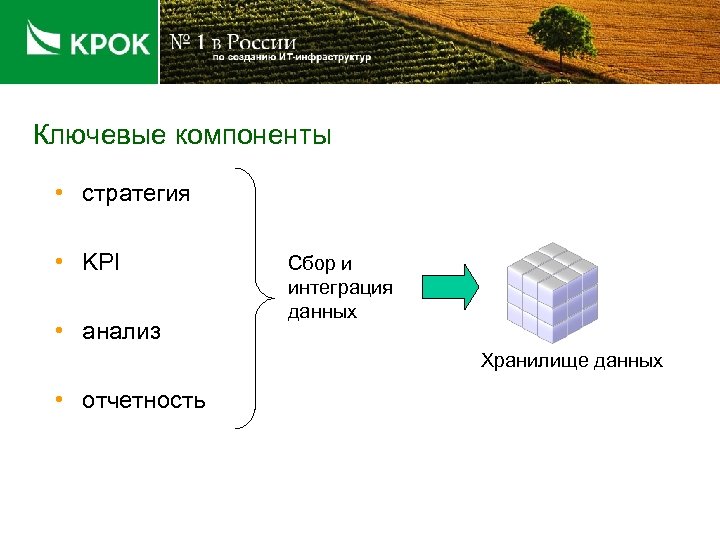 КРОК

№ 1 в России
по созданию ИТ-инфраструктур

Ключевые компоненты

• стратегия

• KPI

• анализ

• отчетность

Сбор и интеграция данных

Хранилище данных